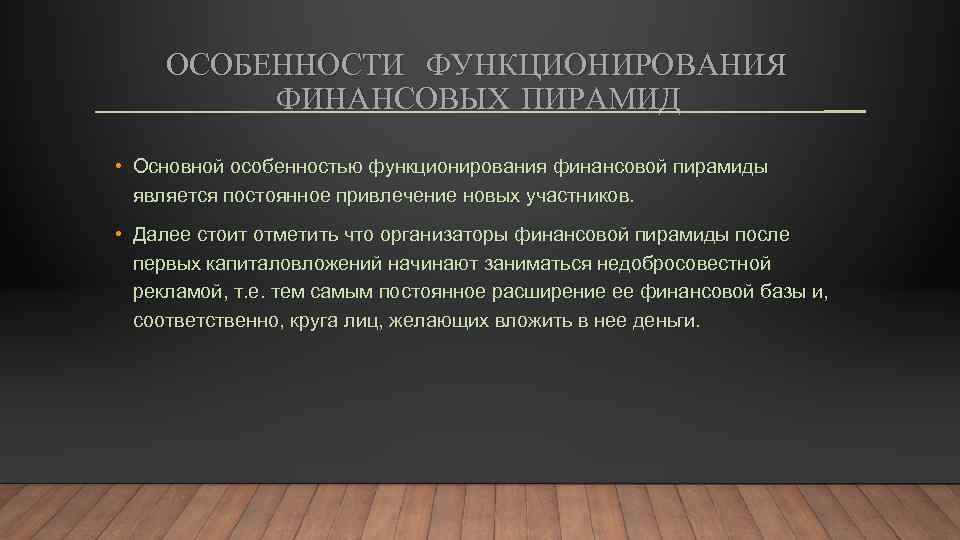 ОСОБЕННОСТИ ФУНКЦИОНИРОВАНИЯ ФИНАНСОВЫХ ПИРАМИД

• Основной особенностью функционирования финансовой пирамиды является постоянное привлечение новых участников.

• Далее стоит отметить что организаторы финансовой пирамиды после первых капиталовложений начинают заниматься недобросовестной рекламой, т.е. тем самым постоянное расширение ее финансовой базы и, соответственно, круга лиц, желающих вложить в нее деньги.